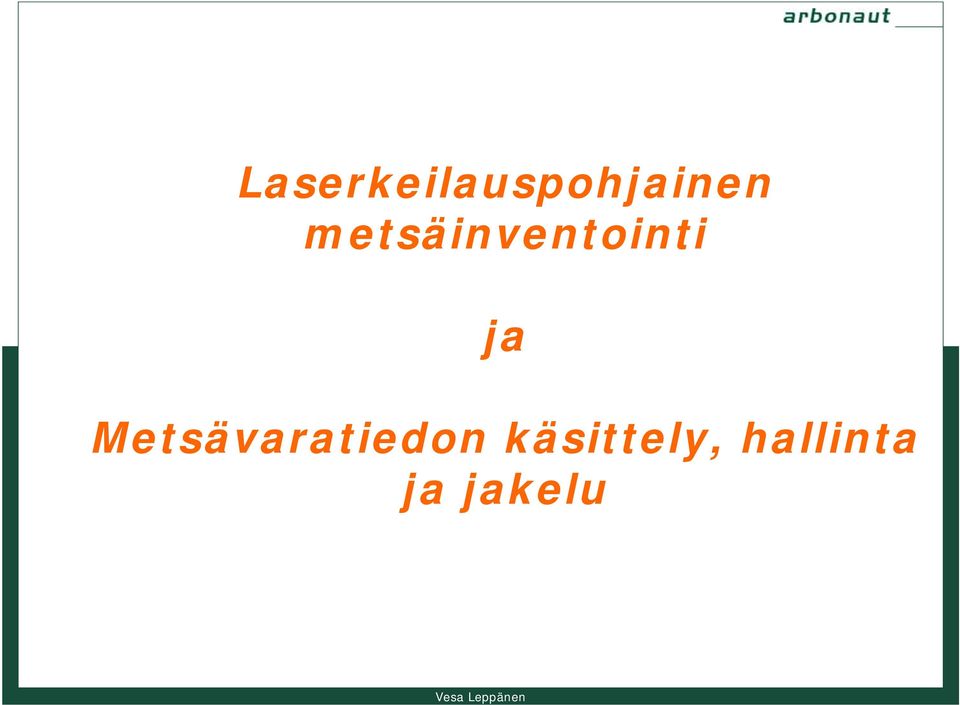 arbonaut

Laserkeilauspohjainen metsäinventointi

ja

Metsävaratiedon käsittely, hallinta ja jakelu

Vesa Leppänen